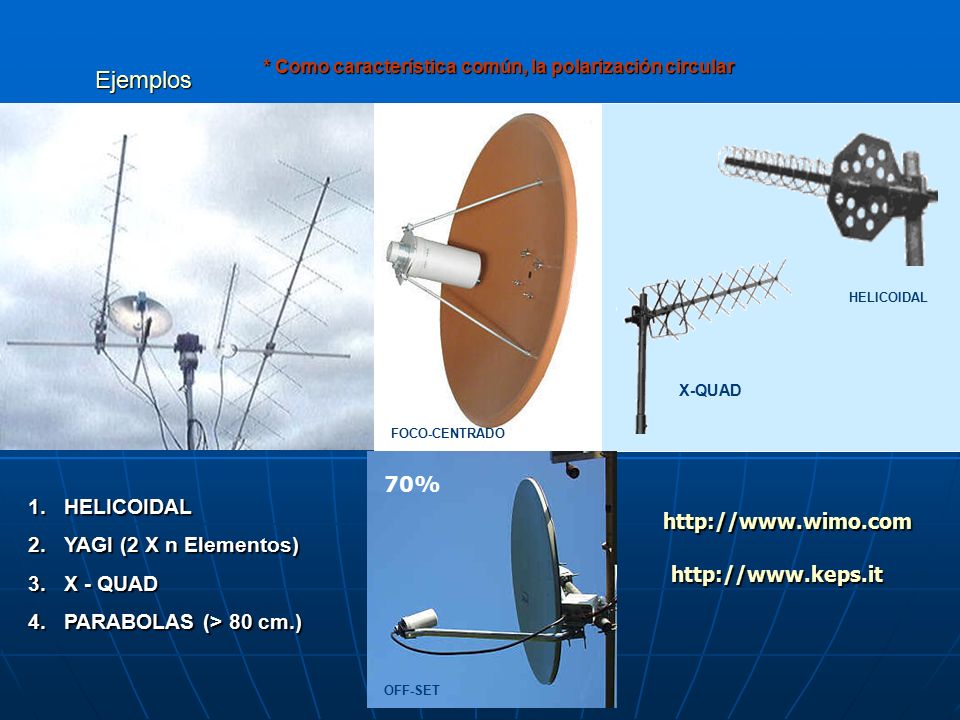 Ejemplos

* Como característica común, la polarización circular

FOCO-CENTRADO

HELICOIDAL

X-QUAD

1. HELICOIDAL
2. YAGI (2 X n Elementos)
3. X - QUAD
4. PARABOLAS (> 80 cm.)

70%

OFF-SET

http://www.wimo.com

http://www.keps.it